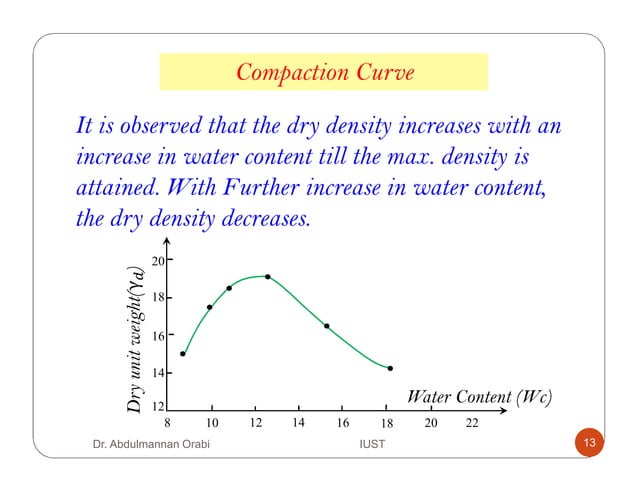 Compaction Curve

It is observed that the dry density increases with an increase in water content till the max. density is attained. With Further increase in water content, the dry density decreases.

Dry unit weight($\gamma_d$)

20
18
16
14
12

8 10 12 14 16 18 20 22

Water Content (Wc)

Dr. Abdulmannan Orabi

IUST

13